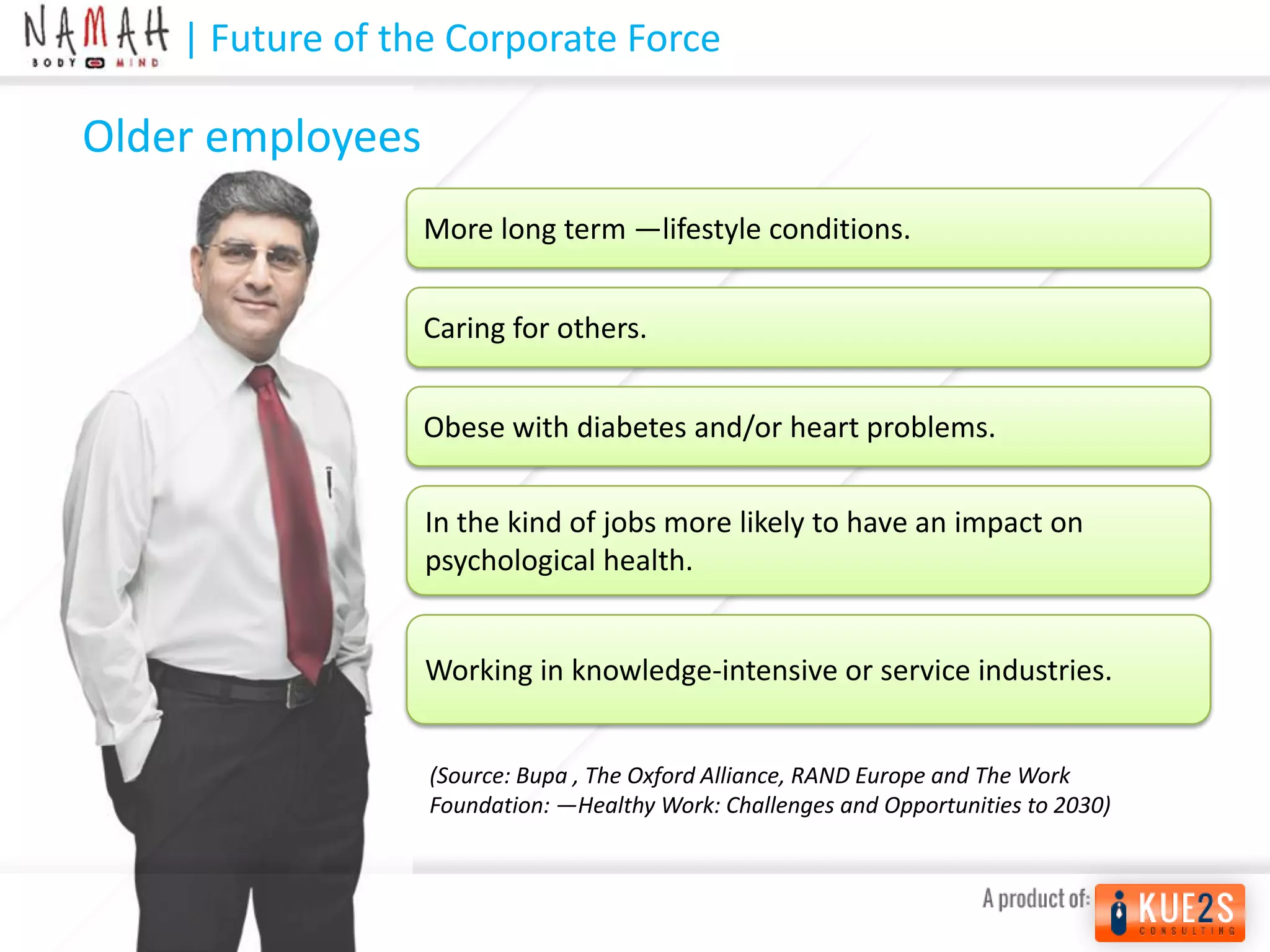 NAMAH
BODY MIND
| Future of the Corporate Force

Older employees

More long term —lifestyle conditions.

Caring for others.

Obese with diabetes and/or heart problems.

In the kind of jobs more likely to have an impact on psychological health.

Working in knowledge-intensive or service industries.

(Source: Bupa , The Oxford Alliance, RAND Europe and The Work Foundation: —Healthy Work: Challenges and Opportunities to 2030)

A product of: KUE2S CONSULTING